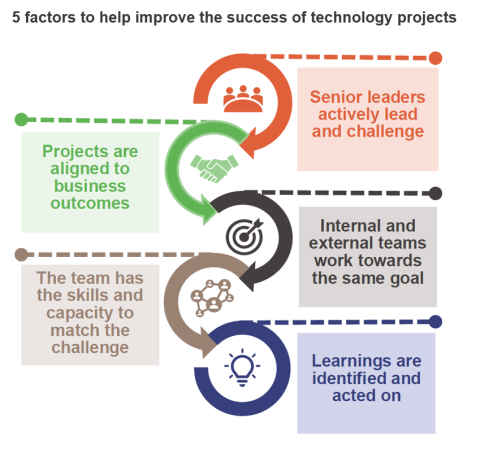 5 factors to help improve the success of technology projects

Senior leaders actively lead and challenge

Projects are aligned to business outcomes

Internal and external teams work towards the same goal

The team has the skills and capacity to match the challenge

Learnings are identified and acted on